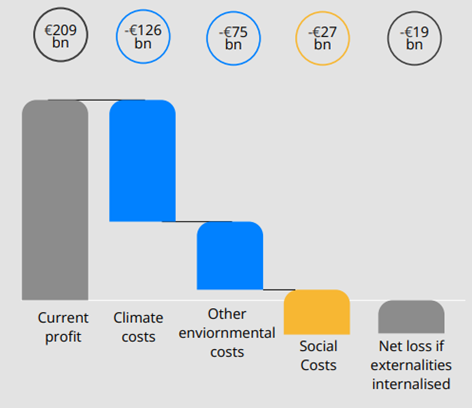 €209 bn

-€126 bn

-€75 bn

-€27 bn

-€19 bn

Current profit

Climate costs

Other enviornmental costs

Social Costs

Net loss if externalities internalised